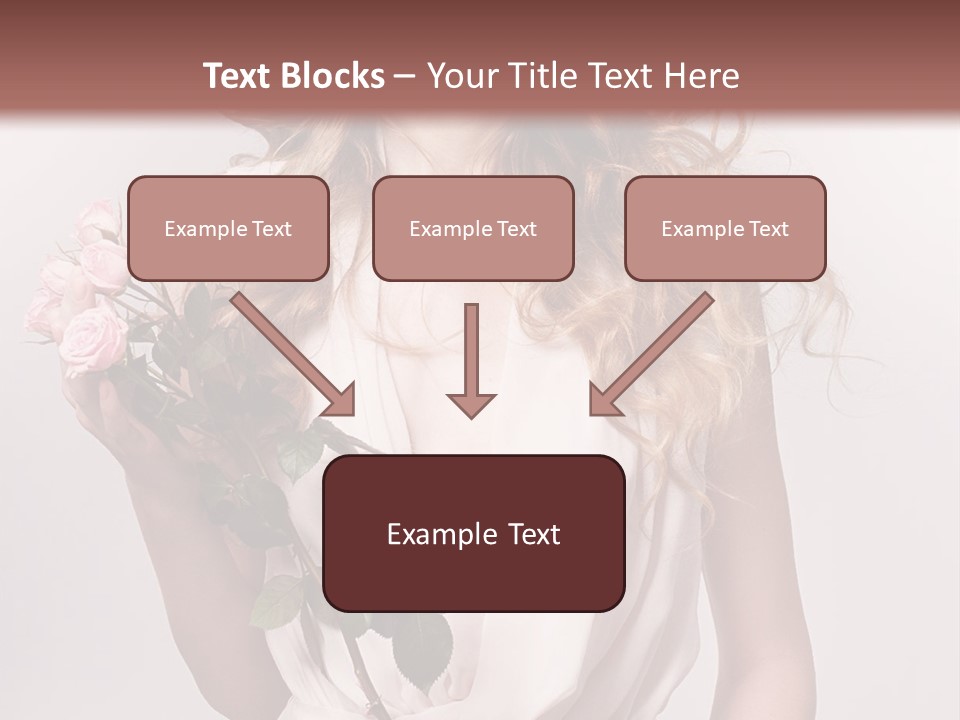 Text Blocks – Your Title Text Here

Example Text

Example Text

Example Text

Example Text